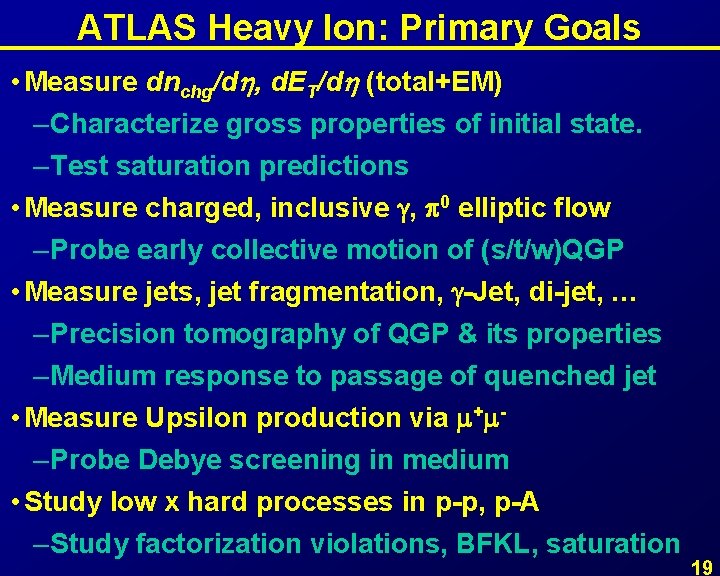 ATLAS Heavy Ion: Primary Goals

• Measure $dn_{chg}/d\eta$, $dE_T/d\eta$ (total+EM)

–Characterize gross properties of initial state.

–Test saturation predictions

• Measure charged, inclusive $\gamma$, $\pi^0$ elliptic flow

–Probe early collective motion of (s/t/w)QGP

• Measure jets, jet fragmentation, $\gamma$-Jet, di-jet, …

–Precision tomography of QGP & its properties

–Medium response to passage of quenched jet

• Measure Upsilon production via $\mu^+\mu^-$

–Probe Debye screening in medium

• Study low x hard processes in p-p, p-A

–Study factorization violations, BFKL, saturation

19